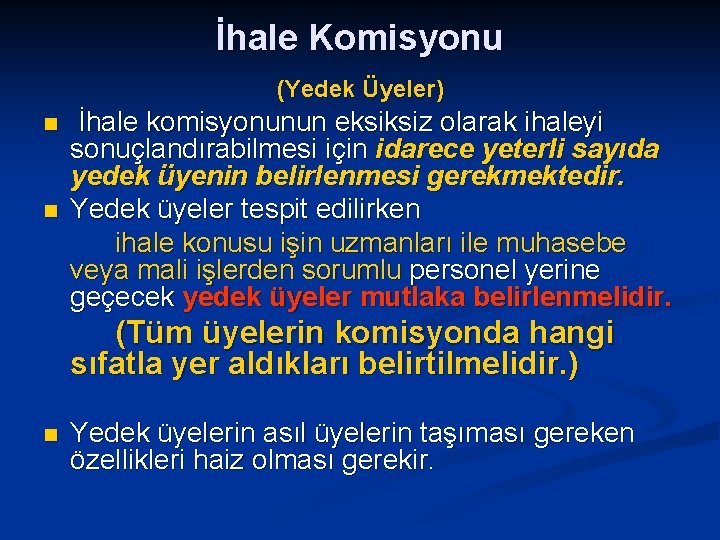 İhale Komisyonu

(Yedek Üyeler)

İhale komisyonunun eksiksiz olarak ihaleyi sonuçlandırabilmesi için idarece yeterli sayıda yedek üyenin belirlenmesi gerekmektedir.

Yedek üyeler tespit edilirken

ihale konusu işin uzmanları ile muhasebe veya mali işlerden sorumlu personel yerine geçecek yedek üyeler mutlaka belirlenmelidir.

(Tüm üyelerin komisyonda hangi sıfatla yer aldıkları belirtilmelidir.)

Yedek üyelerin asıl üyelerin taşıması gereken özellikleri haiz olması gerekir.